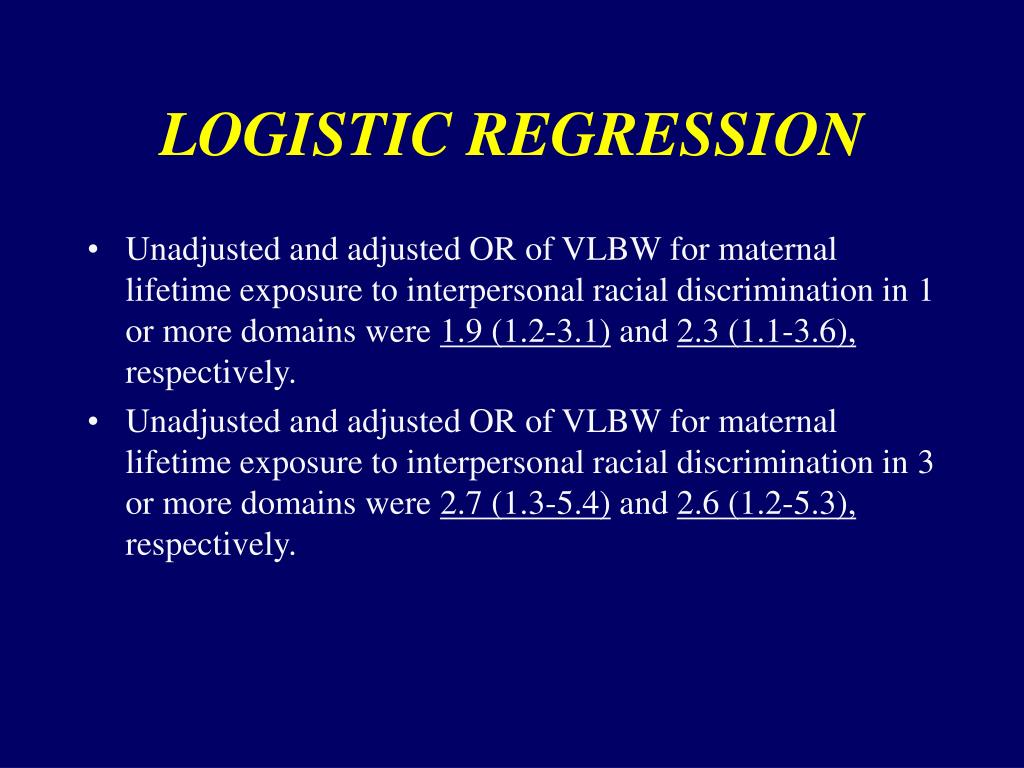 LOGISTIC REGRESSION

• Unadjusted and adjusted OR of VLBW for maternal lifetime exposure to interpersonal racial discrimination in 1 or more domains were 1.9 (1.2-3.1) and 2.3 (1.1-3.6), respectively.

• Unadjusted and adjusted OR of VLBW for maternal lifetime exposure to interpersonal racial discrimination in 3 or more domains were 2.7 (1.3-5.4) and 2.6 (1.2-5.3), respectively.